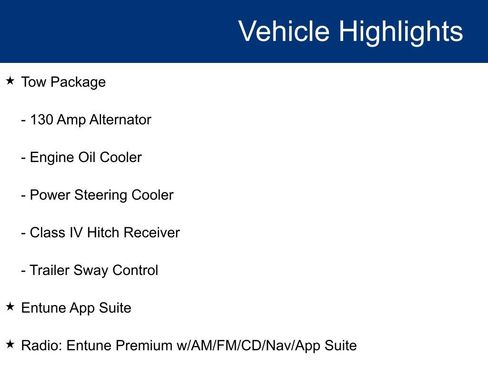 Vehicle Highlights

★ Tow Package

- 130 Amp Alternator

- Engine Oil Cooler

- Power Steering Cooler

- Class IV Hitch Receiver

- Trailer Sway Control

★ Entune App Suite

★ Radio: Entune Premium w/AM/FM/CD/Nav/App Suite